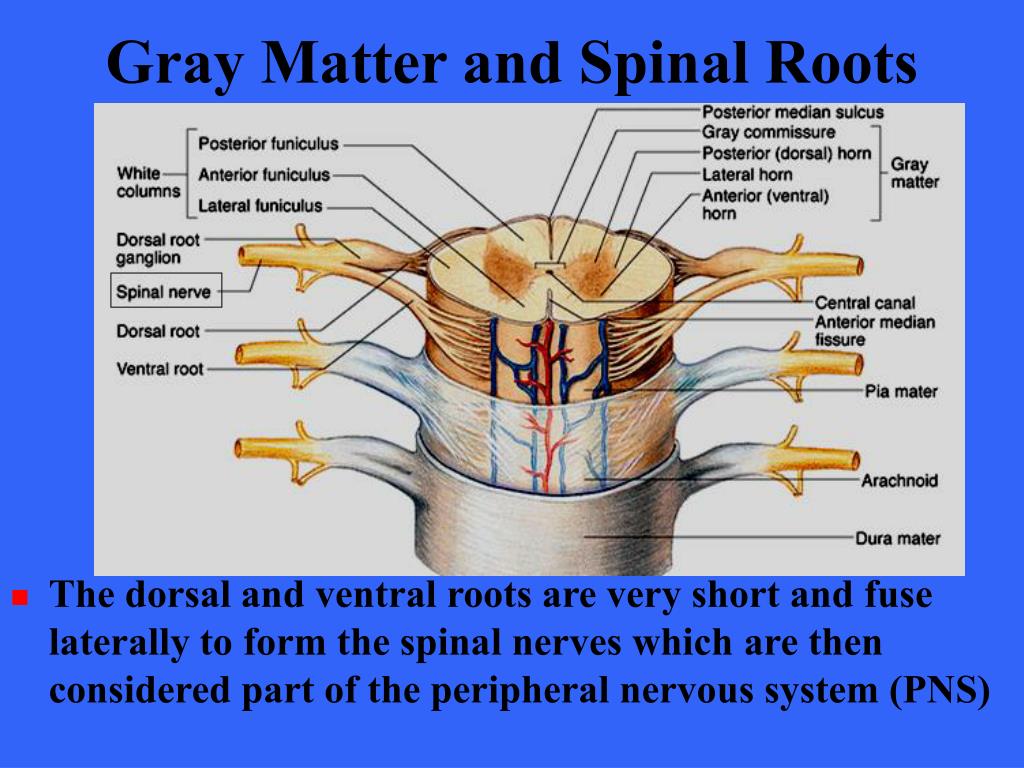 Gray Matter and Spinal Roots

White columns
Posterior funiculus
Anterior funiculus
Lateral funiculus
Dorsal root ganglion
Spinal nerve
Dorsal root
Ventral root
Posterior median sulcus
Gray commissure
Posterior (dorsal) horn
Lateral horn
Anterior (ventral) horn
Gray matter
Central canal
Anterior median fissure
Pia mater
Arachnoid
Dura mater

The dorsal and ventral roots are very short and fuse laterally to form the spinal nerves which are then considered part of the peripheral nervous system (PNS)